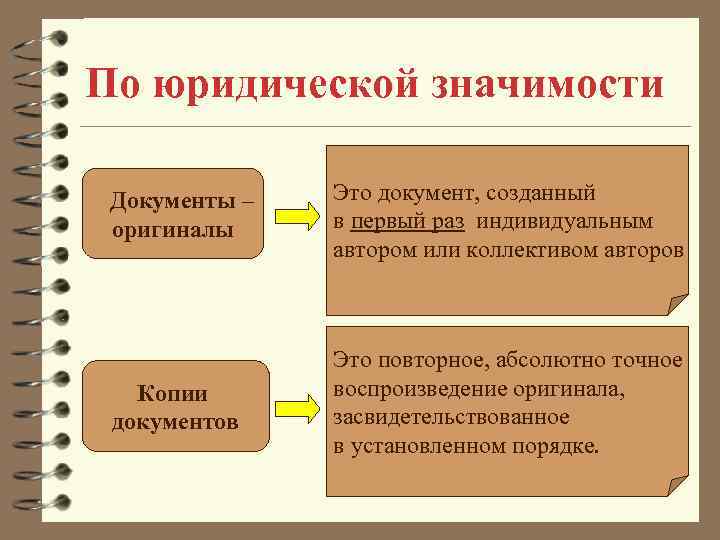 По юридической значимости

Документы – оригиналы

Это документ, созданный в первый раз индивидуальным автором или коллективом авторов

Копии документов

Это повторное, абсолютно точное воспроизведение оригинала, засвидетельствованное в установленном порядке.